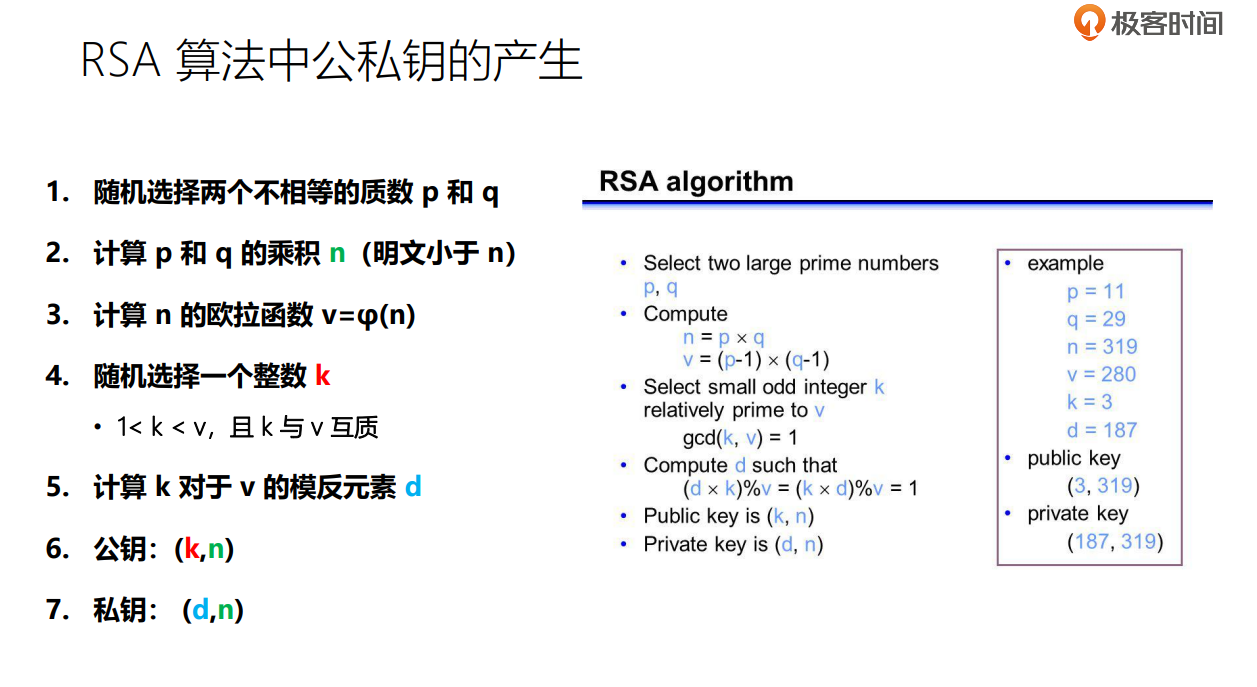 极客时间

RSA 算法中公私钥的产生

1. 随机选择两个不相等的质数 p 和 q
2. 计算 p 和 q 的乘积 n（明文小于 n）
3. 计算 n 的欧拉函数 v=φ(n)
4. 随机选择一个整数 k
 • 1< k < v，且 k 与 v 互质
5. 计算 k 对于 v 的模反元素 d
6. 公钥：(k,n)
7. 私钥：（d,n)

RSA algorithm

• Select two large prime numbers p, q
• Compute
 n = p × q
 v = (p-1) × (q-1)
• Select small odd integer k relatively prime to v
 gcd(k, v) = 1
• Compute d such that
 (d × k)%v = (k × d)%v = 1
• Public key is (k, n)
• Private key is (d, n)

• example
 p = 11
 q = 29
 n = 319
 v = 280
 k = 3
 d = 187
• public key
 (3, 319)
• private key
 (187, 319)